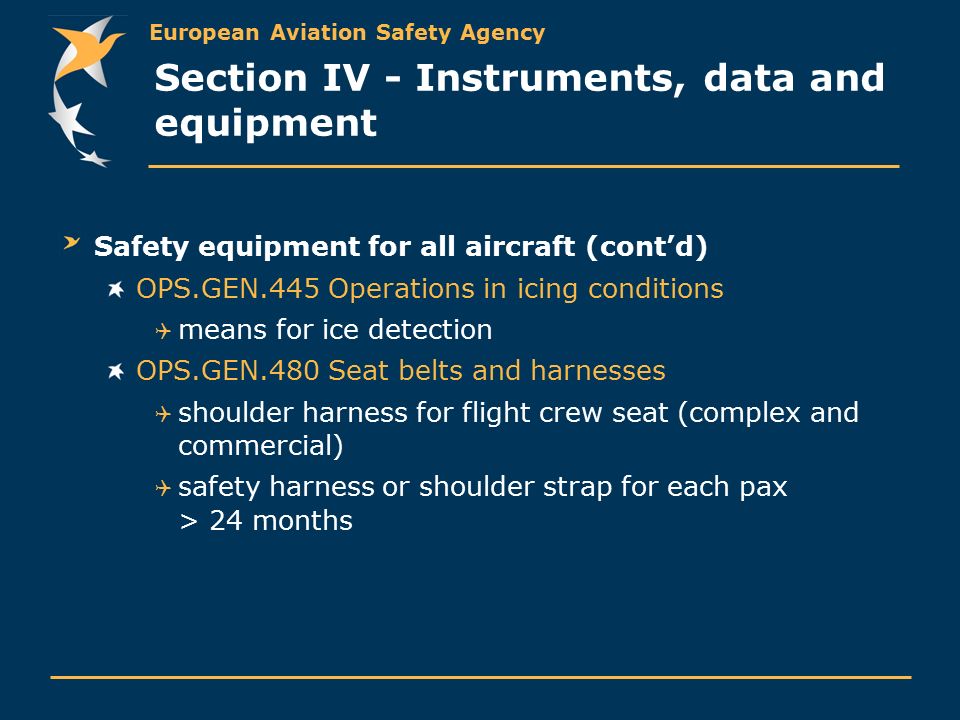 European Aviation Safety Agency

Section IV - Instruments, data and equipment

Safety equipment for all aircraft (cont’d)

OPS.GEN.445 Operations in icing conditions

means for ice detection

OPS.GEN.480 Seat belts and harnesses

shoulder harness for flight crew seat (complex and commercial)

safety harness or shoulder strap for each pax > 24 months